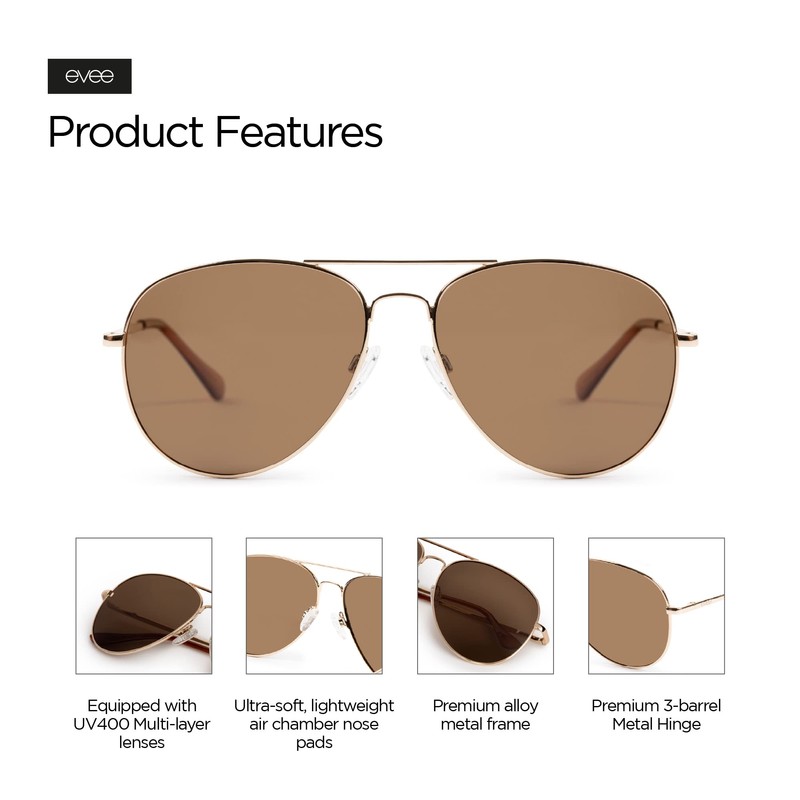 evee

Product Features

Equipped with UV400 Multi-layer lenses

Ultra-soft, lightweight air chamber nose pads

Premium alloy metal frame

Premium 3-barrel Metal Hinge